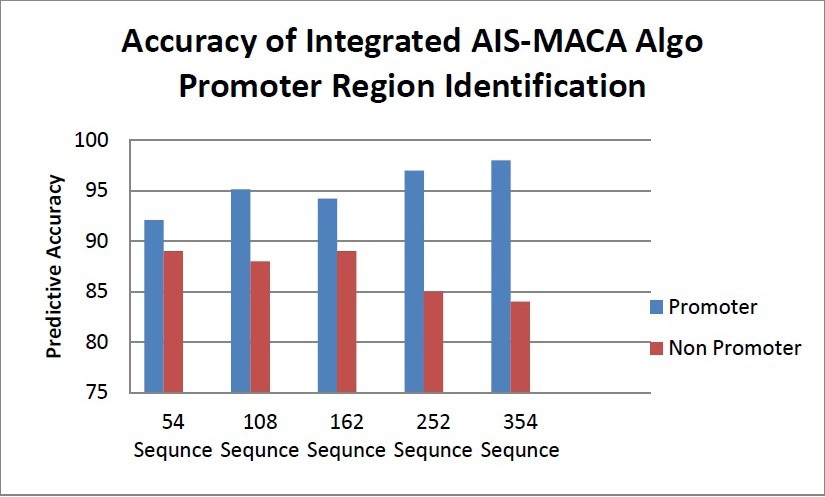 Accuracy of Integrated AIS-MACA Algo
Promoter Region Identification

Predictive Accuracy

100
95
90
85
80
75

54 Sequnce
108 Sequnce
162 Sequnce
252 Sequnce
354 Sequnce

Promoter
Non Promoter